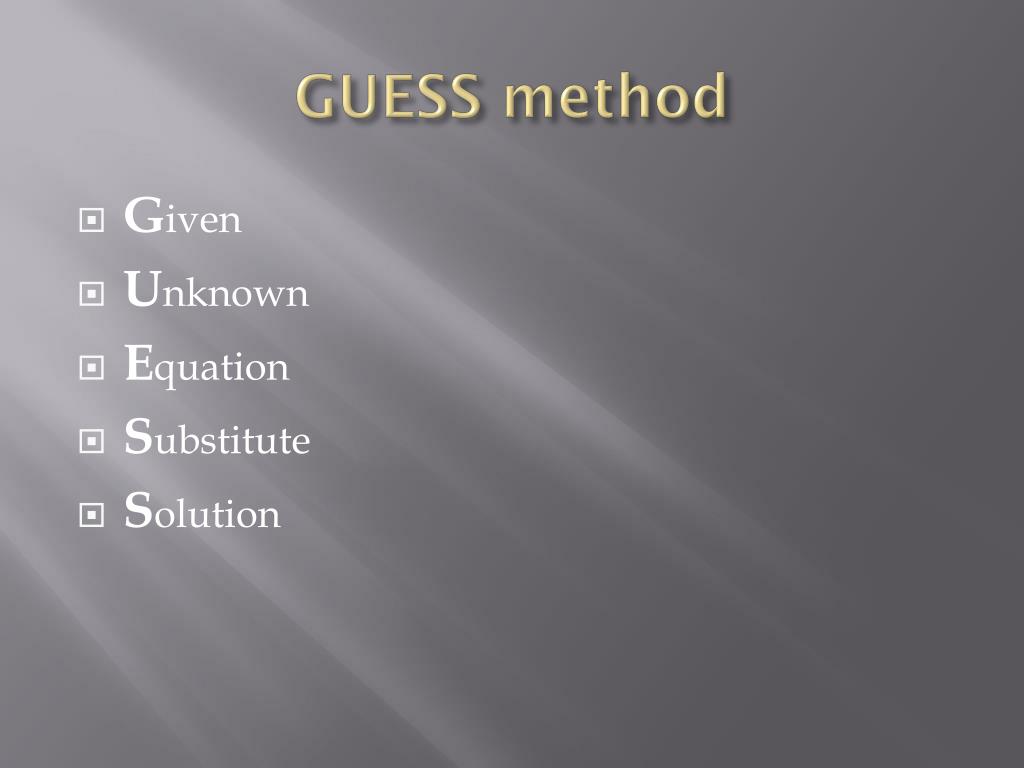 GUESS method

Given
Unknown
Equation
Substitute
Solution